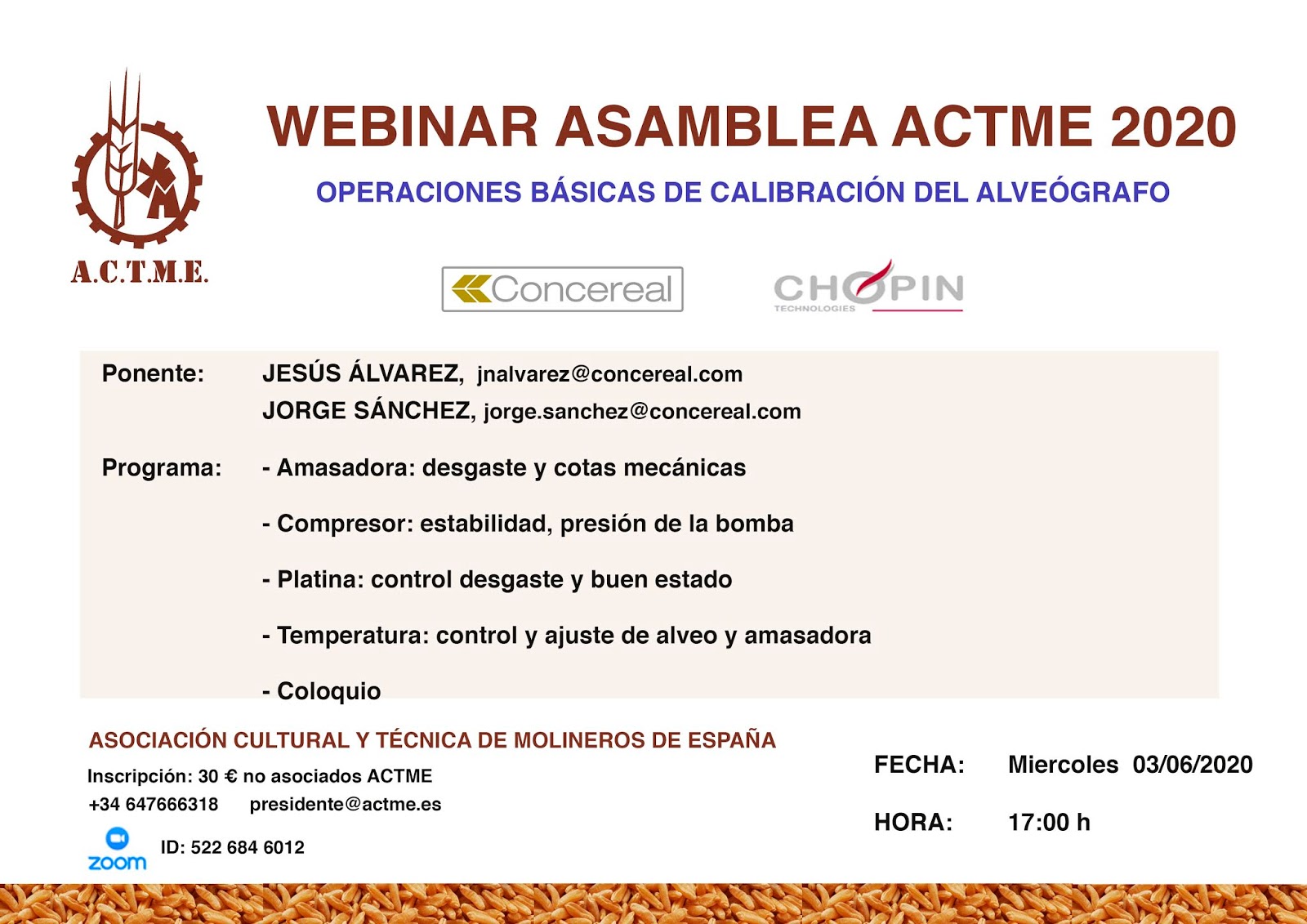 A.C.T.M.E.

WEBINAR ASAMBLEA ACTME 2020

OPERACIONES BÁSICAS DE CALIBRACIÓN DEL ALVEÓGRAFO

Concereal

CHOPIN TECHNOLOGIES

Ponente: JESÚS ÁLVAREZ, jnalvarez@concereal.com
JORGE SÁNCHEZ, jorge.sanchez@concereal.com

Programa: - Amasadora: desgaste y cotas mecánicas

- Compresor: estabilidad, presión de la bomba

- Platina: control desgaste y buen estado

- Temperatura: control y ajuste de alveo y amasadora

- Coloquio

ASOCIACIÓN CULTURAL Y TÉCNICA DE MOLINEROS DE ESPAÑA

Inscripción: 30 € no asociados ACTME
+34 647666318 presidente@actme.es

zoom ID: 522 684 6012

FECHA: Miercoles 03/06/2020

HORA: 17:00 h